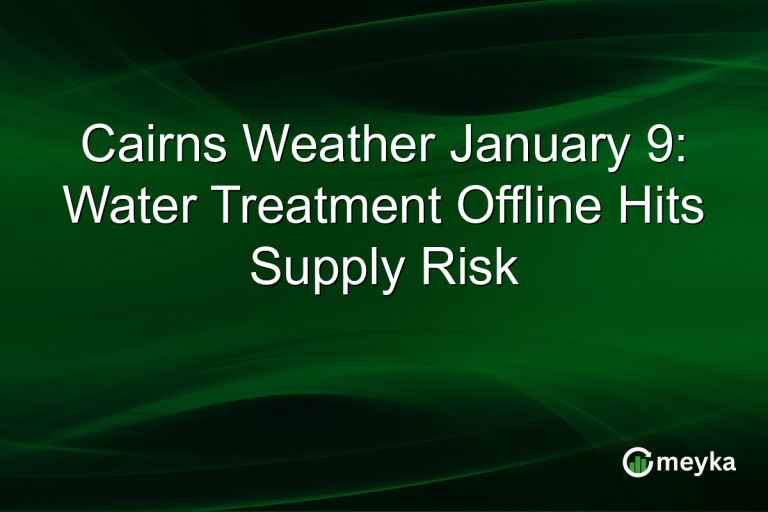 Cairns Weather January 9: Water Treatment Offline Hits Supply Risk

meyka